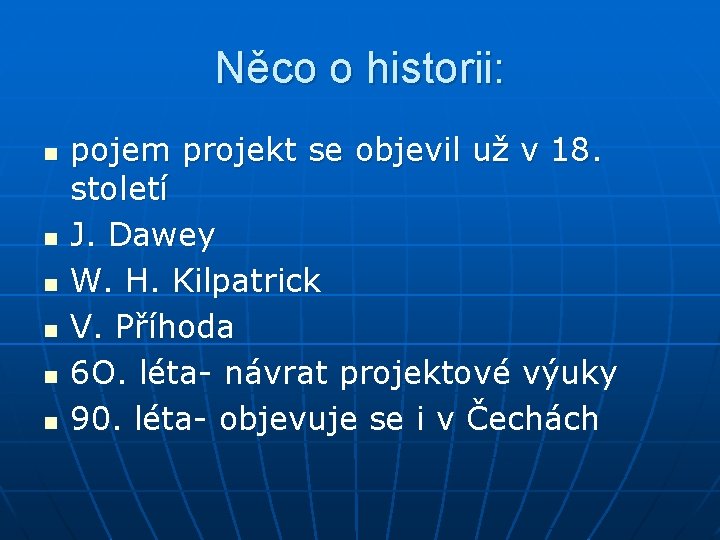 Něco o historii:

- pojem projekt se objevil už v 18. století
- J. Dawey
- W. H. Kilpatrick
- V. Příhoda
- 6O. léta- návrat projektové výuky
- 90. léta- objevuje se i v Čechách